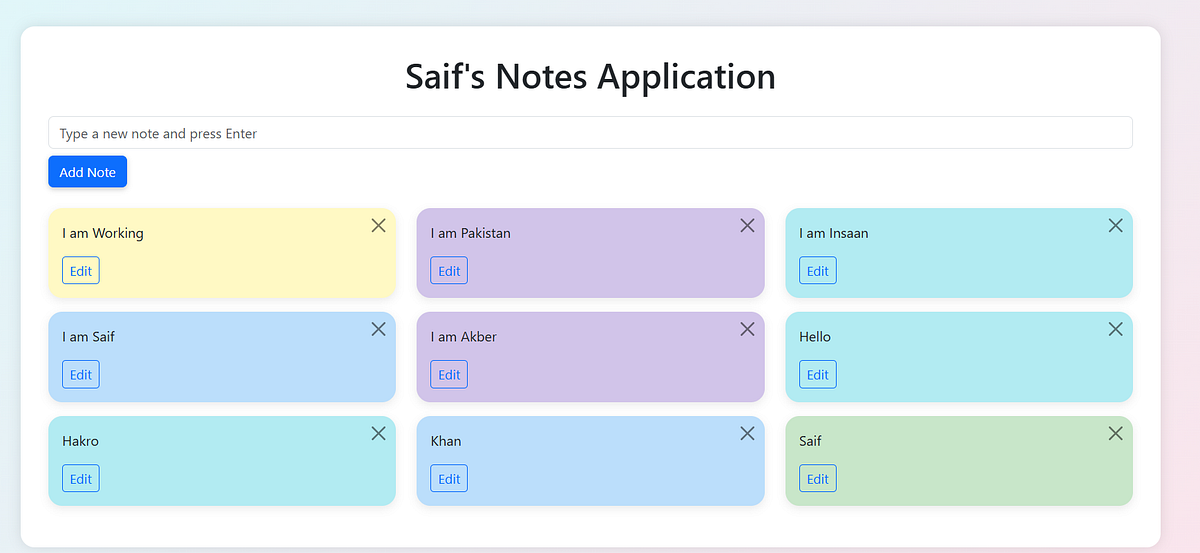 Saif's Notes Application

Type a new note and press Enter

Add Note

I am Working
Edit

I am Pakistan
Edit

I am Insaan
Edit

I am Saif
Edit

I am Akber
Edit

Hello
Edit

Hakro
Edit

Khan
Edit

Saif
Edit